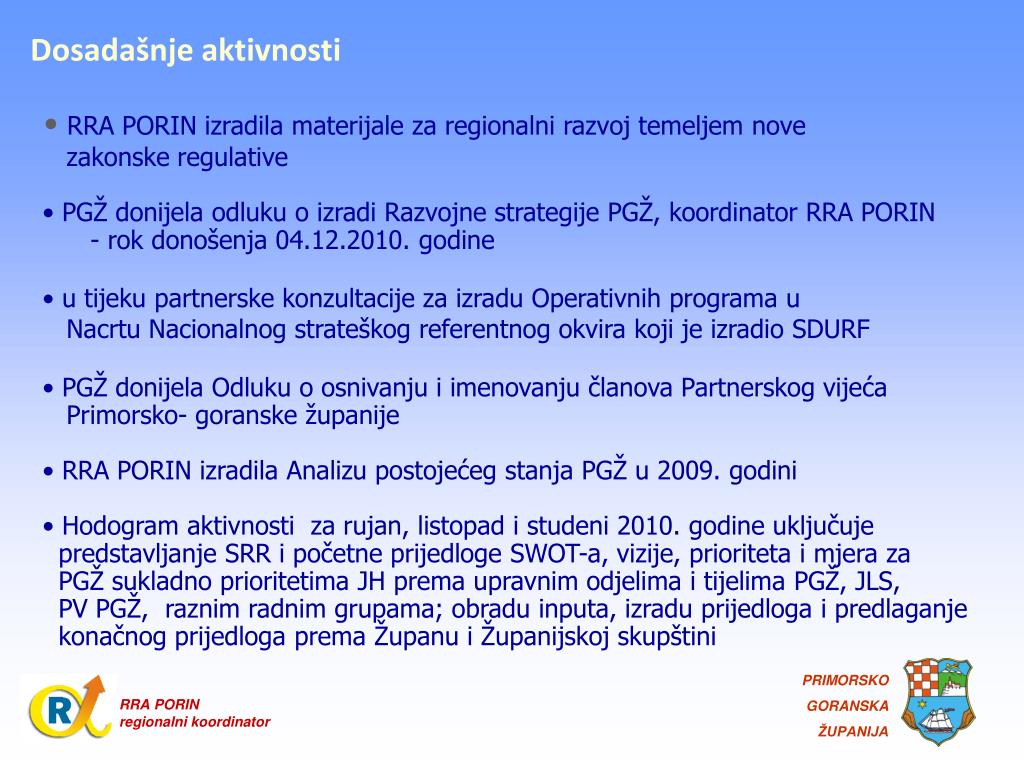 Dosadašnje aktivnosti

• RRA PORIN izradila materijale za regionalni razvoj temeljem nove zakonske regulative

• PGŽ donijela odluku o izradi Razvojne strategije PGŽ, koordinator RRA PORIN
- rok donošenja 04.12.2010. godine

• u tijeku partnerske konzultacije za izradu Operativnih programa u Nacrtu Nacionalnog strateškog referentnog okvira koji je izradio SDURF

• PGŽ donijela Odluku o osnivanju i imenovanju članova Partnerskog vijeća Primorsko- goranske županije

• RRA PORIN izradila Analizu postojećeg stanja PGŽ u 2009. godini

• Hodogram aktivnosti za rujan, listopad i studeni 2010. godine uključuje predstavljanje SRR i početne prijedloge SWOT-a, vizije, prioriteta i mjera za PGŽ sukladno prioritetima JH prema upravnim odjelima i tijelima PGŽ, JLS, PV PGŽ, raznim radnim grupama; obradu inputa, izradu prijedloga i predlaganje konačnog prijedloga prema Županu i Županijskoj skupštini

R

RRA PORIN
regionalni koordinator

PRIMORSKO
GORANSKA
ŽUPANIJA